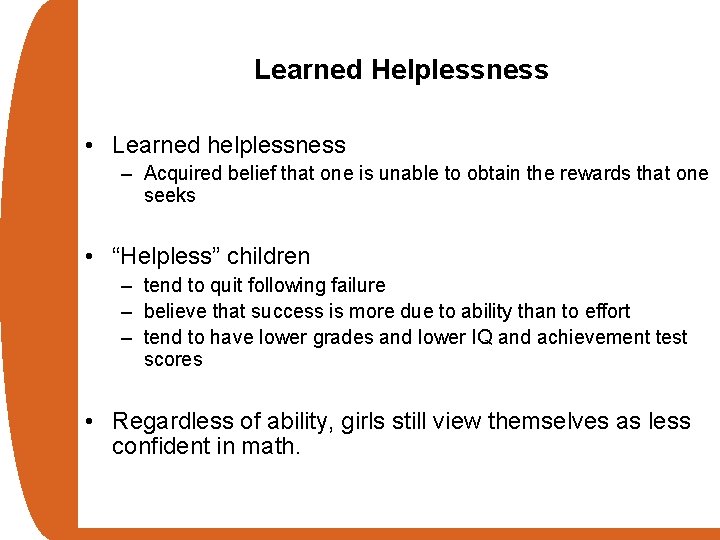 Learned Helplessness

• Learned helplessness
– Acquired belief that one is unable to obtain the rewards that one seeks

• “Helpless” children
– tend to quit following failure
– believe that success is more due to ability than to effort
– tend to have lower grades and lower IQ and achievement test scores

• Regardless of ability, girls still view themselves as less confident in math.